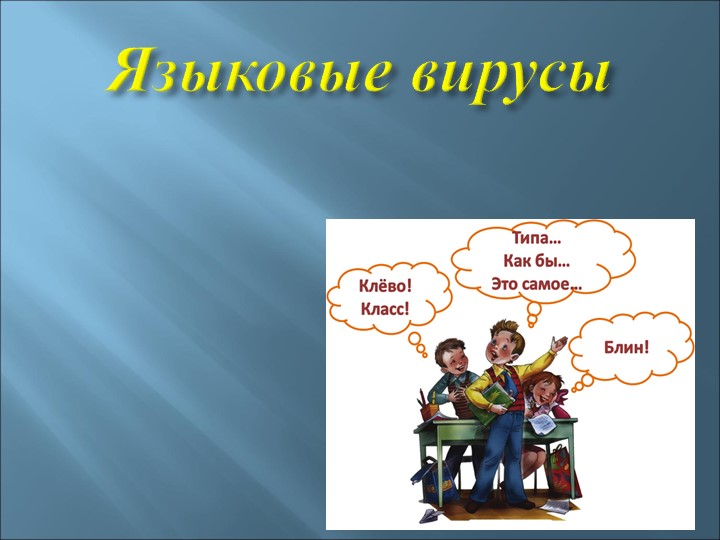 Языковые вирусы

Клёво!
Класс!

Типа…
Как бы…
Это самое…

Блин!